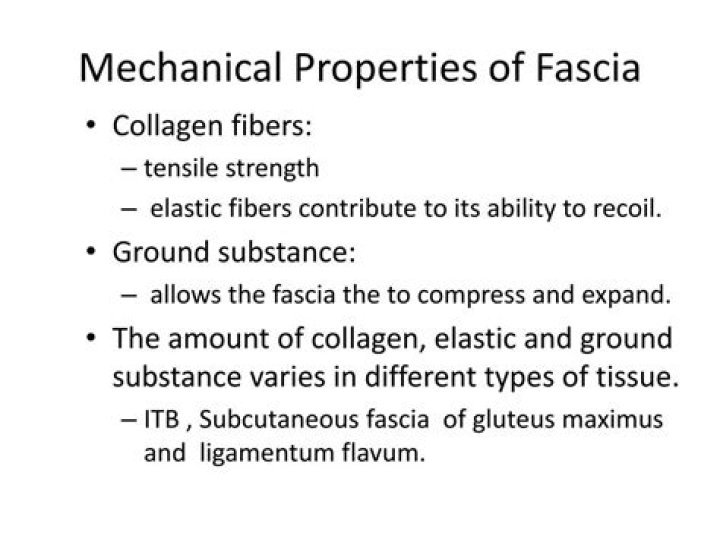 Mechanical Properties of Fascia

• Collagen fibers:
– tensile strength
– elastic fibers contribute to its ability to recoil.

• Ground substance:
– allows the fascia the to compress and expand.

• The amount of collagen, elastic and ground substance varies in different types of tissue.
– ITB , Subcutaneous fascia of gluteus maximus and ligamentum flavum.